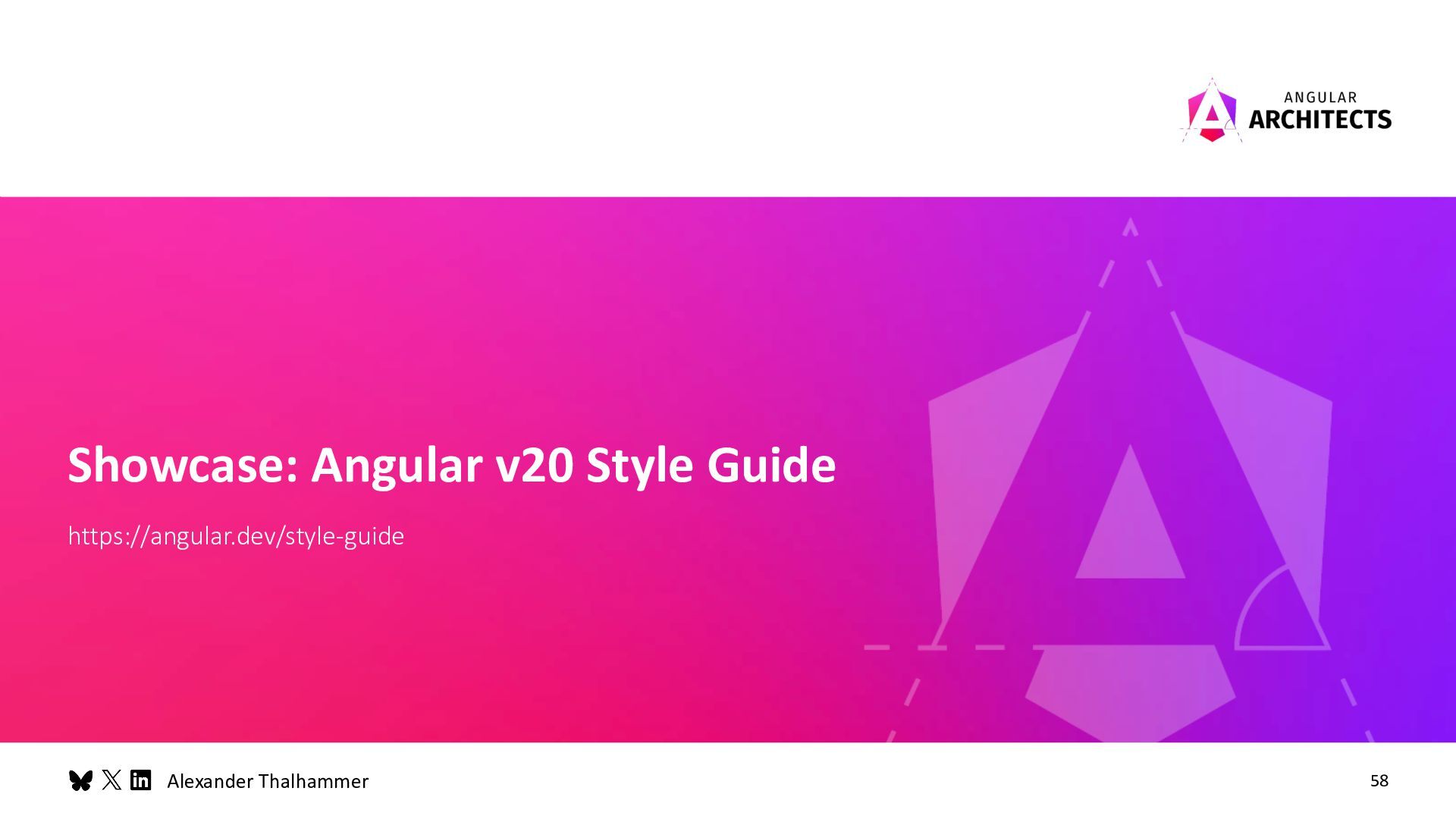 ANGULAR
ARCHITECTS

Showcase: Angular v20 Style Guide

https://angular.dev/style-guide

Alexander Thalhammer

58